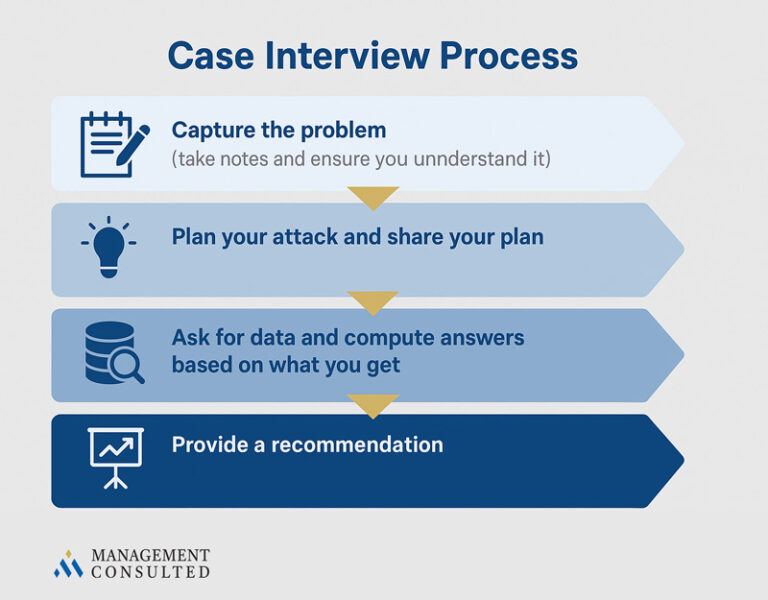 Case Interview Process

Capture the problem
(take notes and ensure you unnderstand it)

Plan your attack and share your plan

Ask for data and compute answers based on what you get

Provide a recommendation

MANAGEMENT CONSULTED